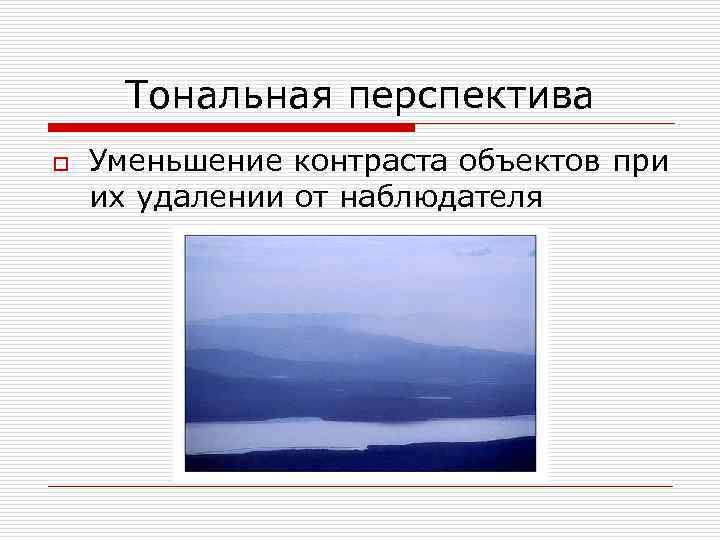 Тональная перспектива

Уменьшение контраста объектов при их удалении от наблюдателя